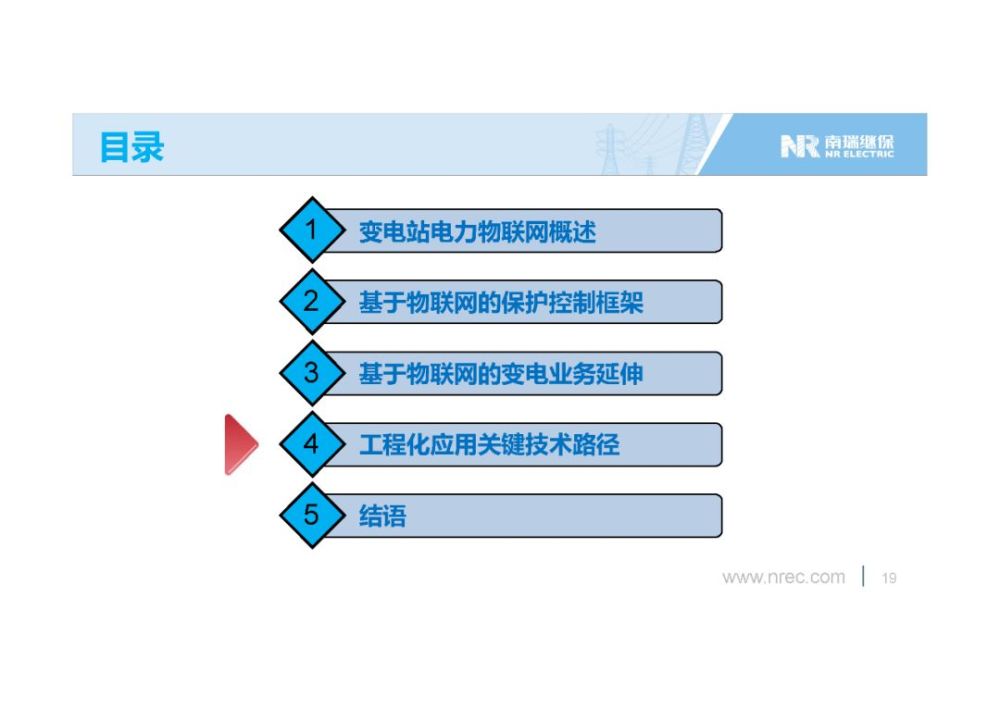 目录

NR 南瑞继保
NR ELECTRIC

1 变电站电力物联网概述

2 基于物联网的保护控制框架

3 基于物联网的变电业务延伸

4 工程化应用关键技术路径

5 结语

www.nrec.com | 19